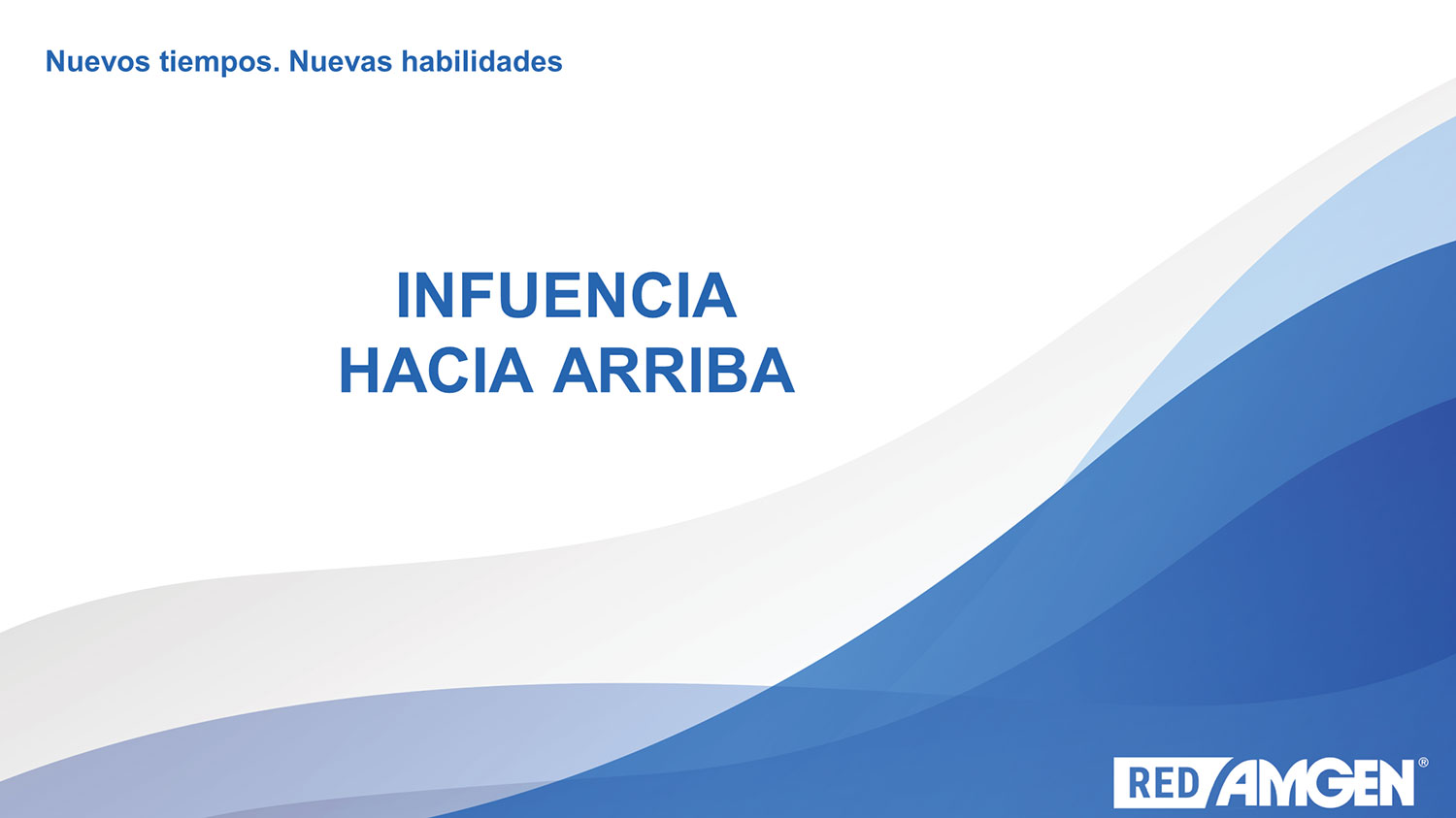 Nuevos tiempos. Nuevas habilidades

INFUENCIA
HACIA ARRIBA

RED AMGEN®